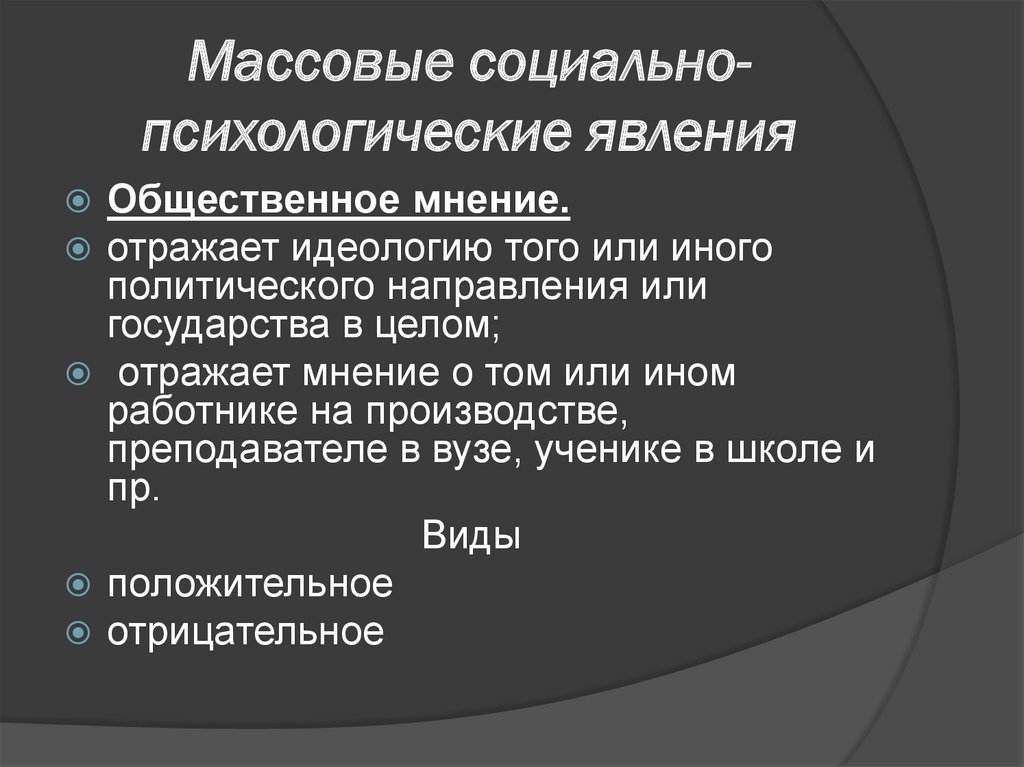 Массовые социально-психологические явления

Общественное мнение.

отражает идеологию того или иного политического направления или государства в целом;

отражает мнение о том или ином работнике на производстве, преподавателе в вузе, ученике в школе и пр.

Виды

положительное

отрицательное